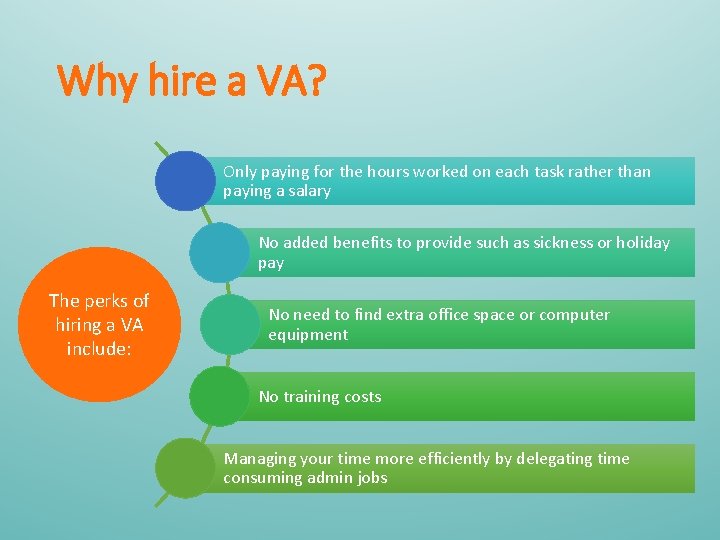 Why hire a VA?

The perks of hiring a VA include:

Only paying for the hours worked on each task rather than paying a salary

No added benefits to provide such as sickness or holiday pay

No need to find extra office space or computer equipment

No training costs

Managing your time more efficiently by delegating time consuming admin jobs